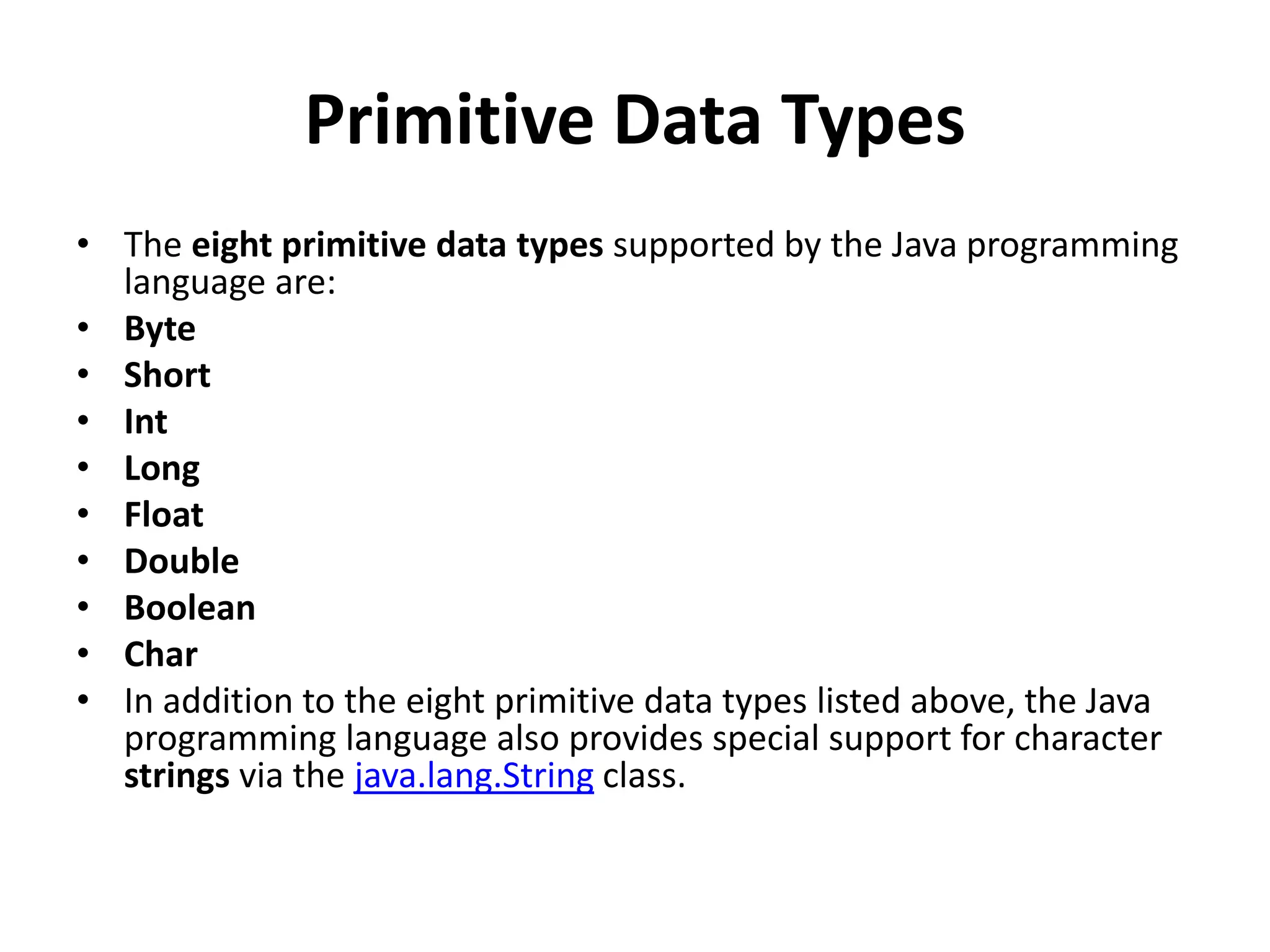 Primitive Data Types

• The eight primitive data types supported by the Java programming language are:
• Byte
• Short
• Int
• Long
• Float
• Double
• Boolean
• Char
• In addition to the eight primitive data types listed above, the Java programming language also provides special support for character strings via the java.lang.String class.